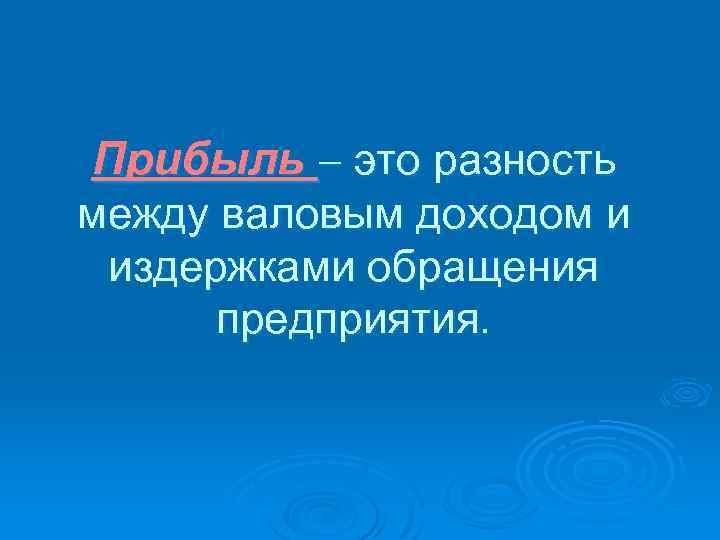 Прибыль – это разность между валовым доходом и издержками обращения предприятия.